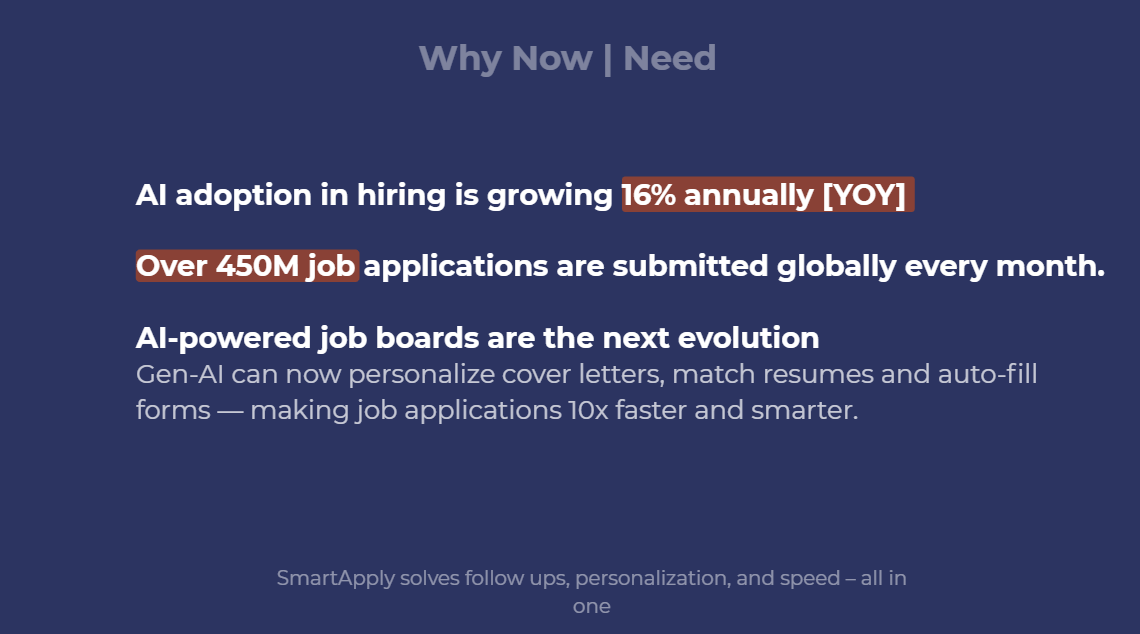 Why Now | Need

AI adoption in hiring is growing 16% annually [YOY]

Over 450M job applications are submitted globally every month.

AI-powered job boards are the next evolution
Gen-AI can now personalize cover letters, match resumes and auto-fill forms — making job applications 10x faster and smarter.

SmartApply solves follow ups, personalization, and speed – all in one